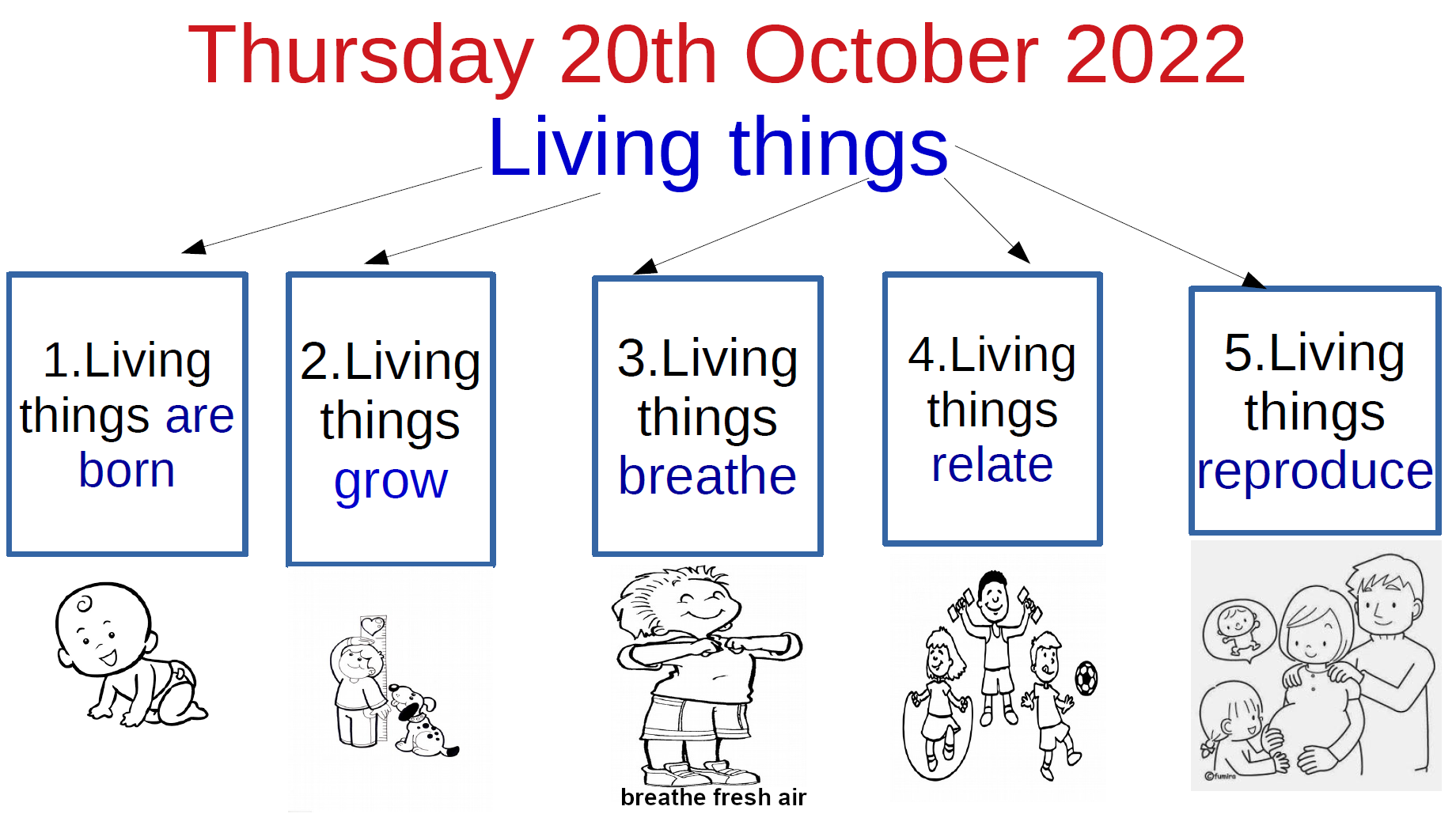 Thursday 20th October 2022

Living things

1.Living things are born

2.Living things grow

3.Living things breathe

4.Living things relate

5.Living things reproduce

breathe fresh air

©fumira